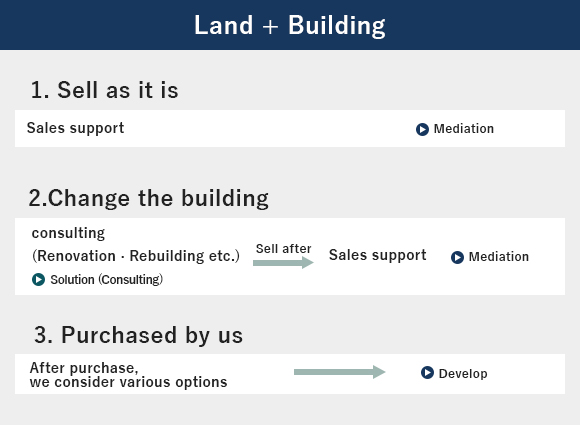 Land + Building

1. Sell as it is

Sales support

Mediation

2.Change the building

consulting
(Renovation · Rebuilding etc.)

Solution (Consulting)

Sell after

Sales support

Mediation

3. Purchased by us

After purchase,
we consider various options

Develop